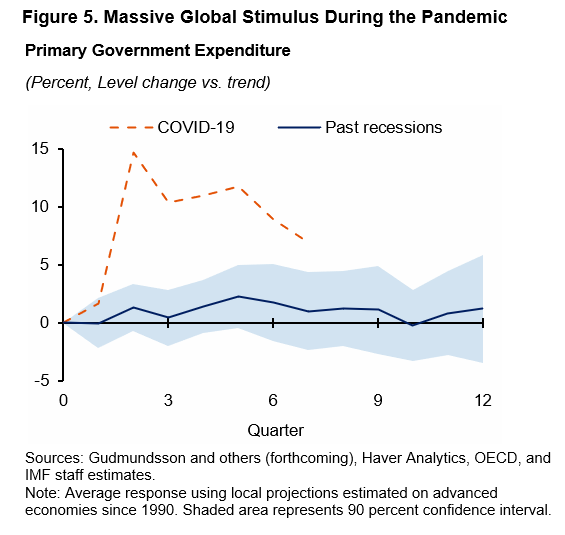 Figure 5. Massive Global Stimulus During the Pandemic

Primary Government Expenditure

(Percent, Level change vs. trend)

COVID-19
Past recessions

15
10
5
0
-5

0
3
6
9
12

Quarter

Sources: Gudmundsson and others (forthcoming), Haver Analytics, OECD, and IMF staff estimates.
Note: Average response using local projections estimated on advanced economies since 1990. Shaded area represents 90 percent confidence interval.